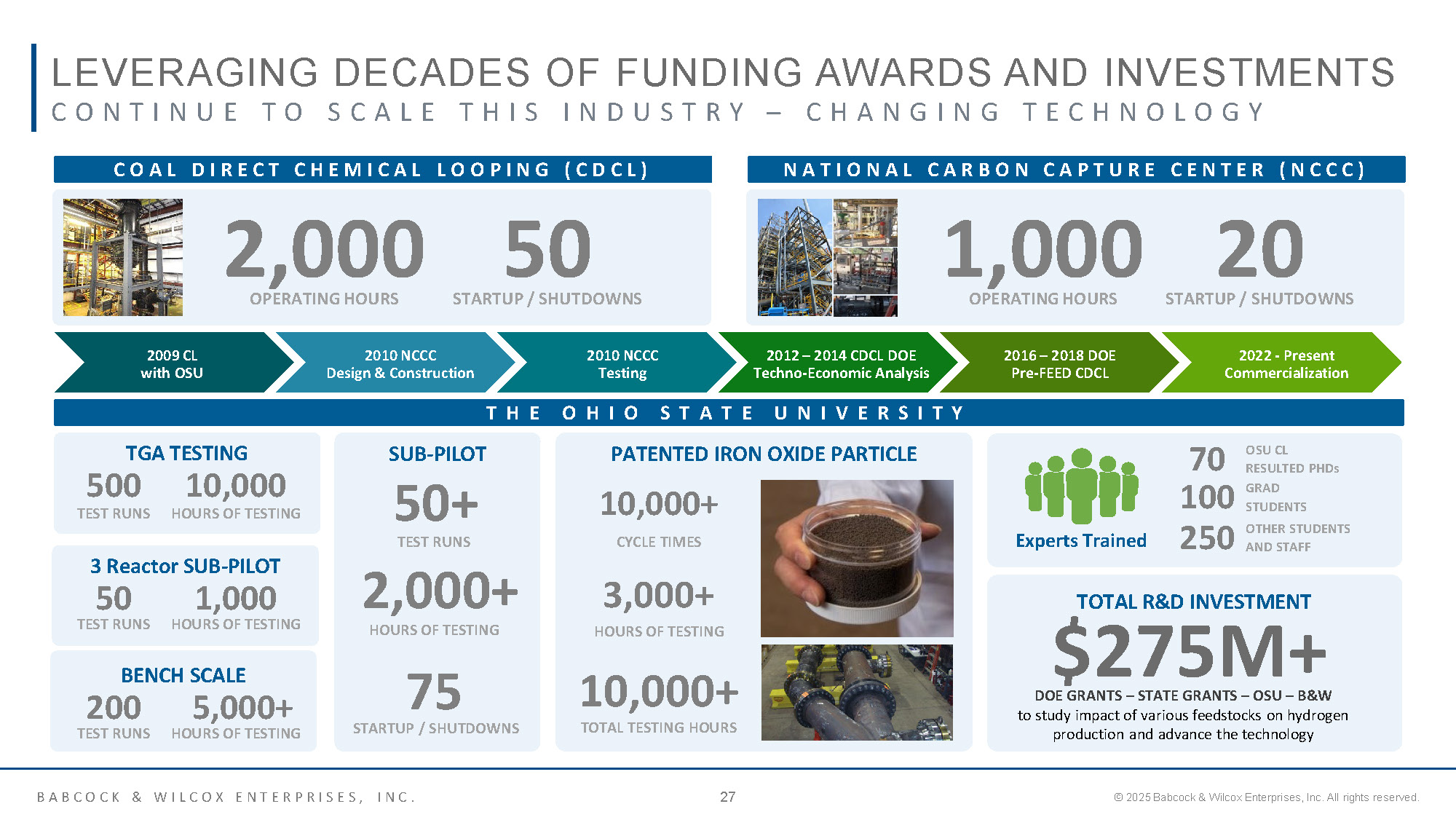 LEVERAGING DECADES OF FUNDING AWARDS AND INVESTMENTS
CONTINUE TO SCALE THIS INDUSTRY – CHANGING TECHNOLOGY

COAL DIRECT CHEMICAL LOOPING (CDCL)

2,000
OPERATING HOURS

50
STARTUP / SHUTDOWNS

NATIONAL CARBON CAPTURE CENTER (NCCC)

1,000
OPERATING HOURS

20
STARTUP / SHUTDOWNS

2009 CL with OSU

2010 NCCC Design & Construction

2010 NCCC Testing

2012 – 2014 CDCL DOE Techno-Economic Analysis

2016 – 2018 DOE Pre-FEED CDCL

2022 - Present Commercialization

THE OHIO STATE UNIVERSITY

TGA TESTING
500
TEST RUNS
10,000
HOURS OF TESTING

3 Reactor SUB-PILOT
50
TEST RUNS
1,000
HOURS OF TESTING

BENCH SCALE
200
TEST RUNS
5,000+
HOURS OF TESTING

SUB-PILOT
50+
TEST RUNS
2,000+
HOURS OF TESTING
75
STARTUP / SHUTDOWNS

PATENTED IRON OXIDE PARTICLE
10,000+
CYCLE TIMES
3,000+
HOURS OF TESTING
10,000+
TOTAL TESTING HOURS

Experts Trained
70 OSU CL RESULTED PHDs
100 GRAD STUDENTS
250 OTHER STUDENTS AND STAFF

TOTAL R&D INVESTMENT
$275M+
DOE GRANTS – STATE GRANTS – OSU – B&W
to study impact of various feedstocks on hydrogen production and advance the technology

BABCOCK & WILCOX ENTERPRISES, INC.
27
© 2025 Babcock & Wilcox Enterprises, Inc. All rights reserved.